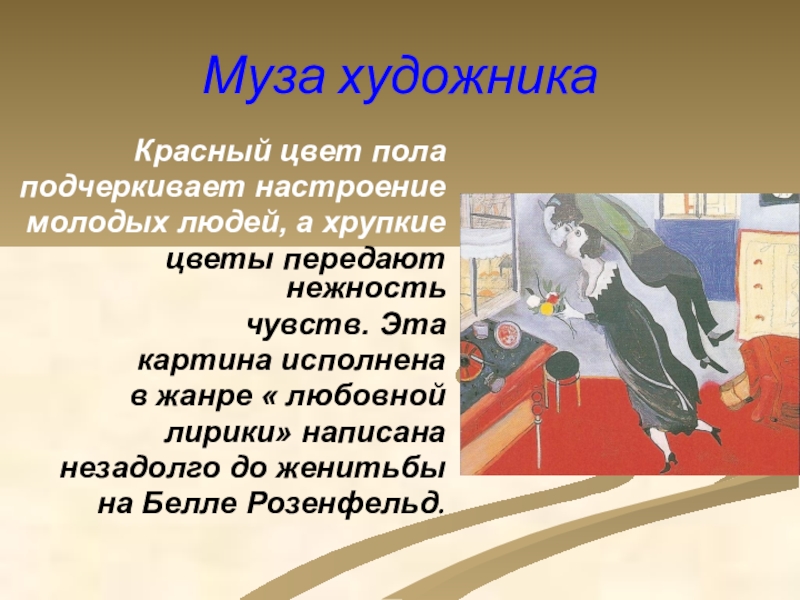 Муза художника

Красный цвет пола подчеркивает настроение молодых людей, а хрупкие цветы передают нежность чувств. Эта картина исполнена в жанре « любовной лирики» написана незадолго до женитьбы на Белле Розенфельд.